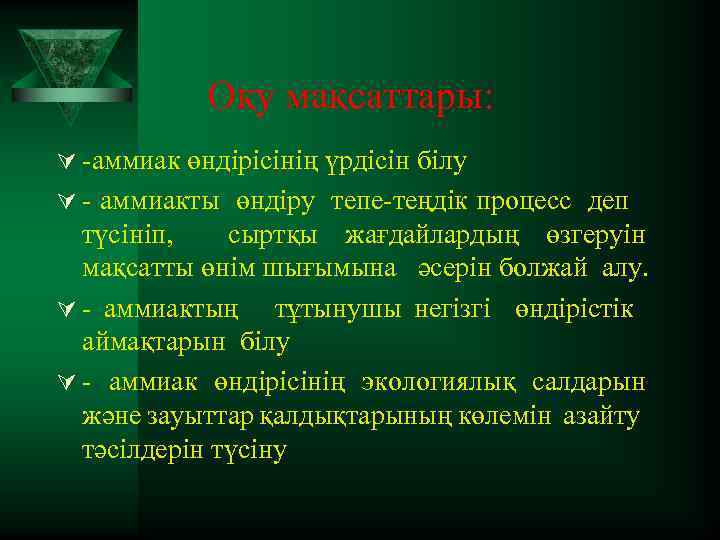 Оқу мақсаттары:

-аммиак өндірісінің үрдісін білу

- аммиакты өндіру тепе-теңдік процесс деп түсініп, сыртқы жағдайлардың өзгеруін мақсатты өнім шығымына әсерін болжай алу.

- аммиактың тұтынушы негізгі өндірістік аймақтарын білу

- аммиак өндірісінің экологиялық салдарын және зауыттар қалдықтарының көлемін азайту тәсілдерін түсіну